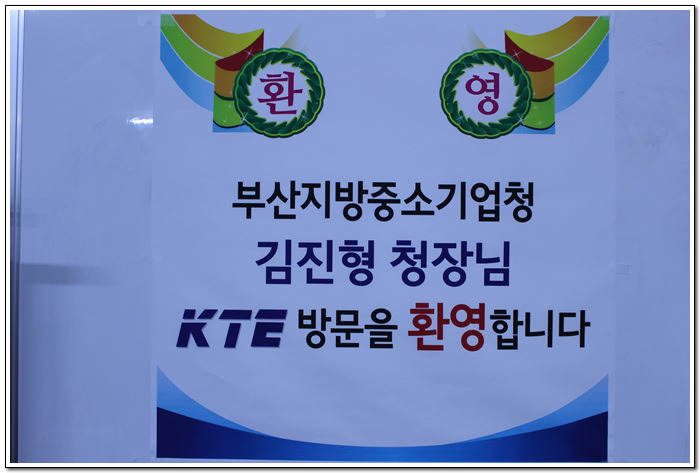 환 영

부산지방중소기업청

김진형 청장님

KTE 방문을 환영합니다